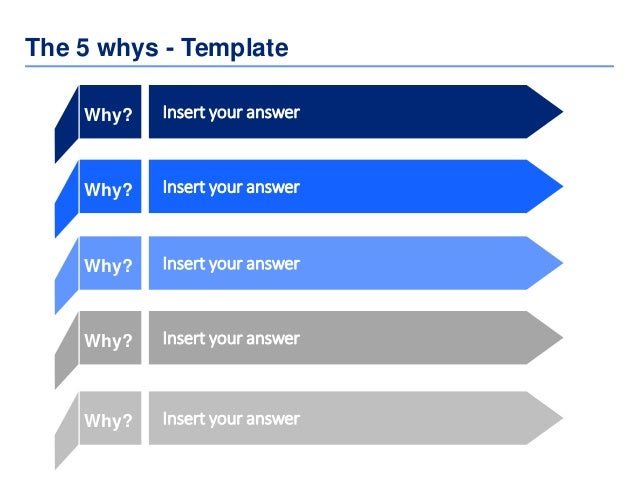 The 5 whys - Template

Why? Insert your answer

Why? Insert your answer

Why? Insert your answer

Why? Insert your answer

Why? Insert your answer